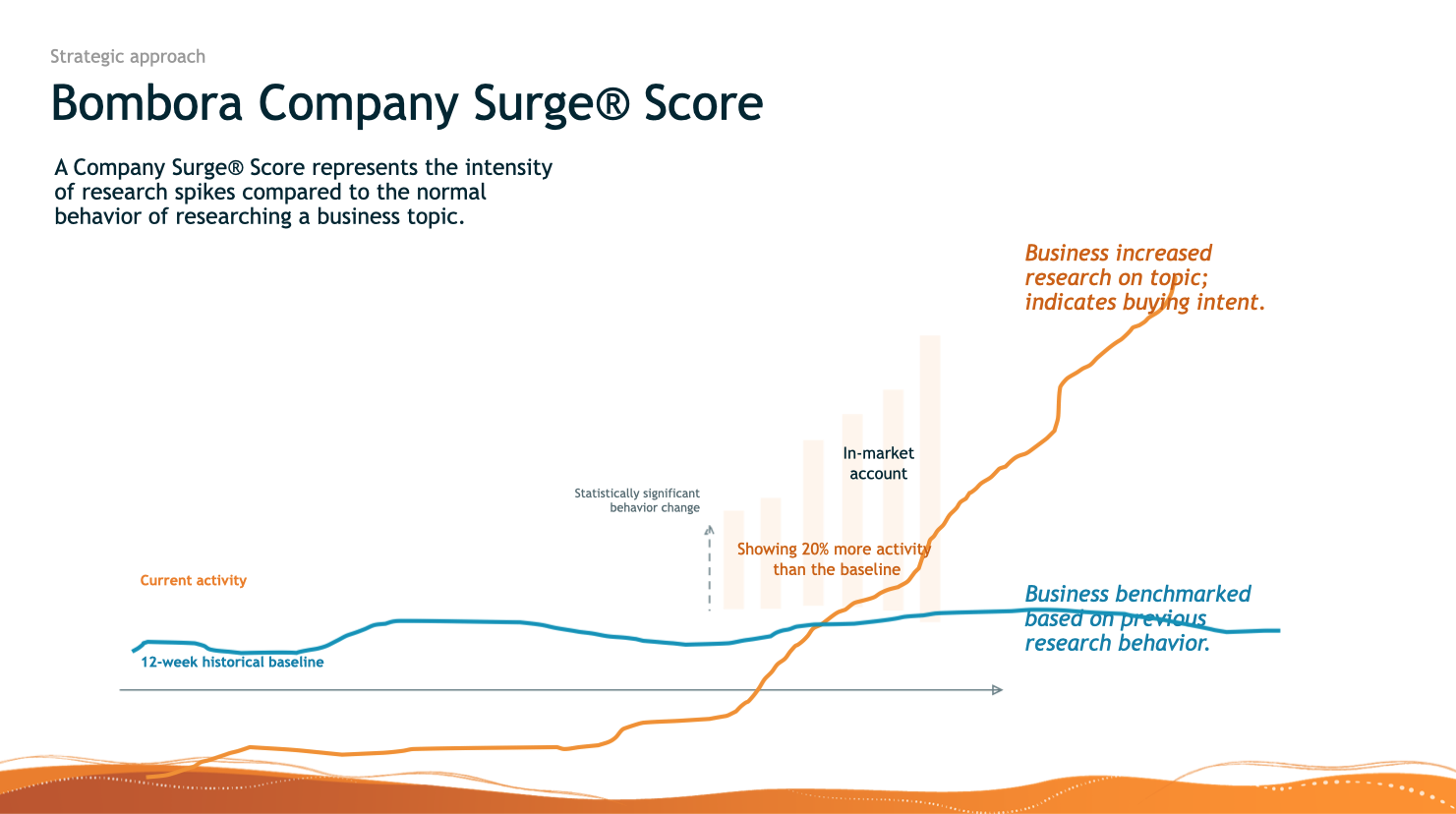 Strategic approach

Bombora Company Surge® Score

A Company Surge® Score represents the intensity of research spikes compared to the normal behavior of researching a business topic.

Business increased research on topic; indicates buying intent.

In-market account

Statistically significant behavior change

Showing 20% more activity than the baseline

Current activity

Business benchmarked based on previous research behavior.

12-week historical baseline